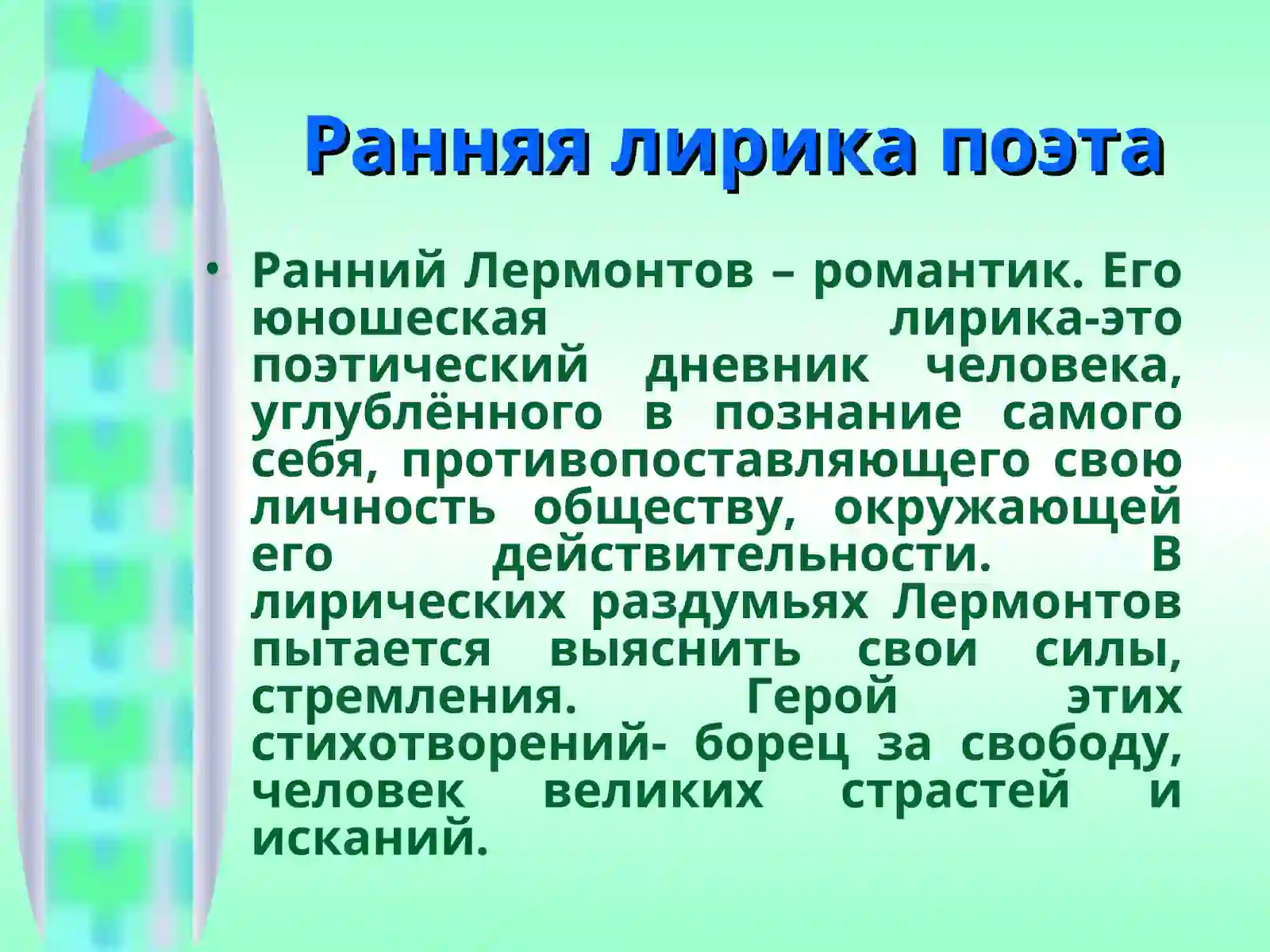 Ранняя лирика поэта

• Ранний Лермонтов – романтик. Его юношеская лирика-это поэтический дневник человека, углублённого в познание самого себя, противопоставляющего свою личность обществу, окружающей его действительности. В лирических раздумьях Лермонтов пытается выяснить свои силы, стремления. Герой этих стихотворений- борец за свободу, человек великих страстей и исканий.